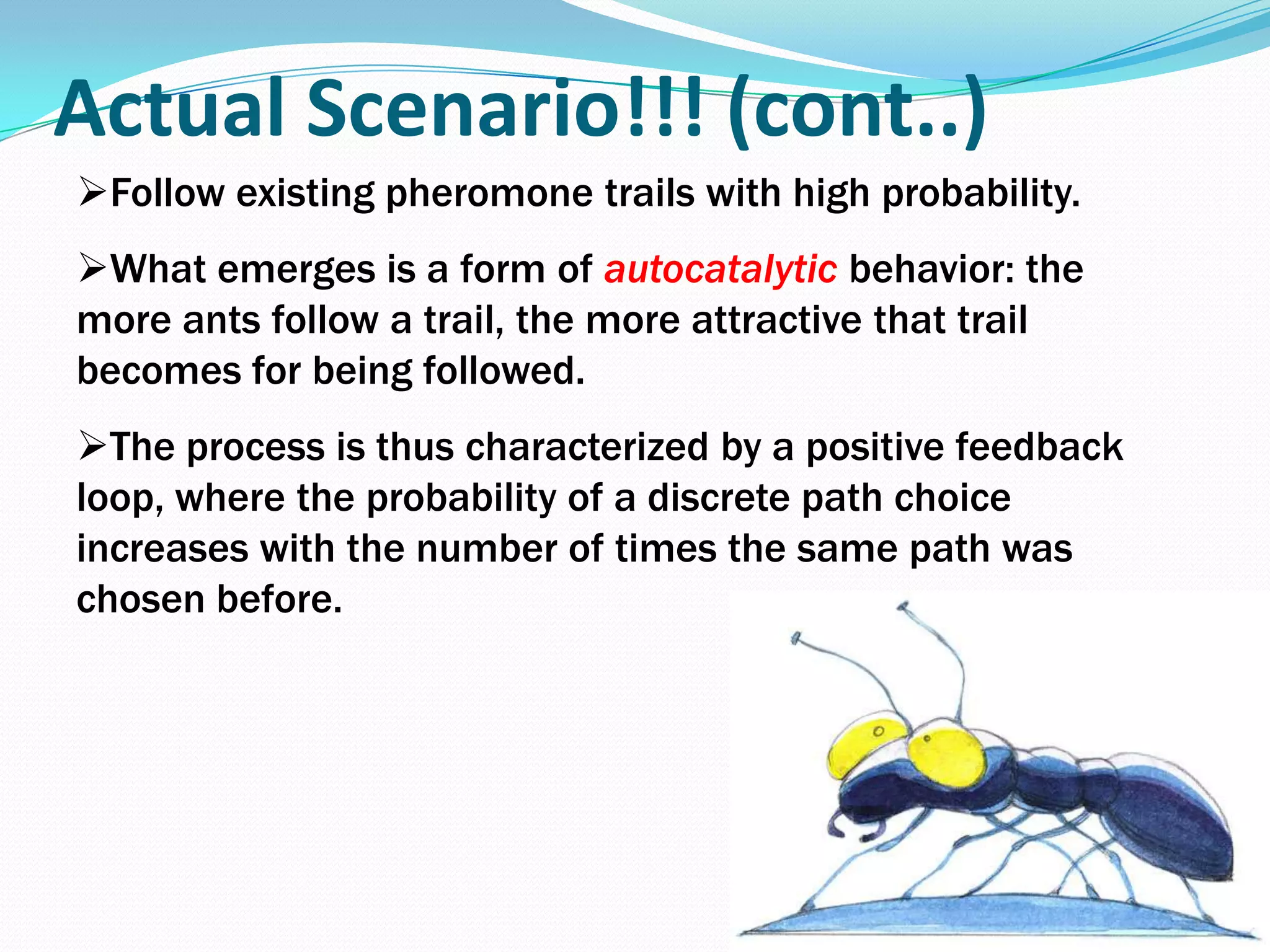 Actual Scenario!!! (cont..)

➢Follow existing pheromone trails with high probability.

➢What emerges is a form of autocatalytic behavior: the more ants follow a trail, the more attractive that trail becomes for being followed.

➢The process is thus characterized by a positive feedback loop, where the probability of a discrete path choice increases with the number of times the same path was chosen before.